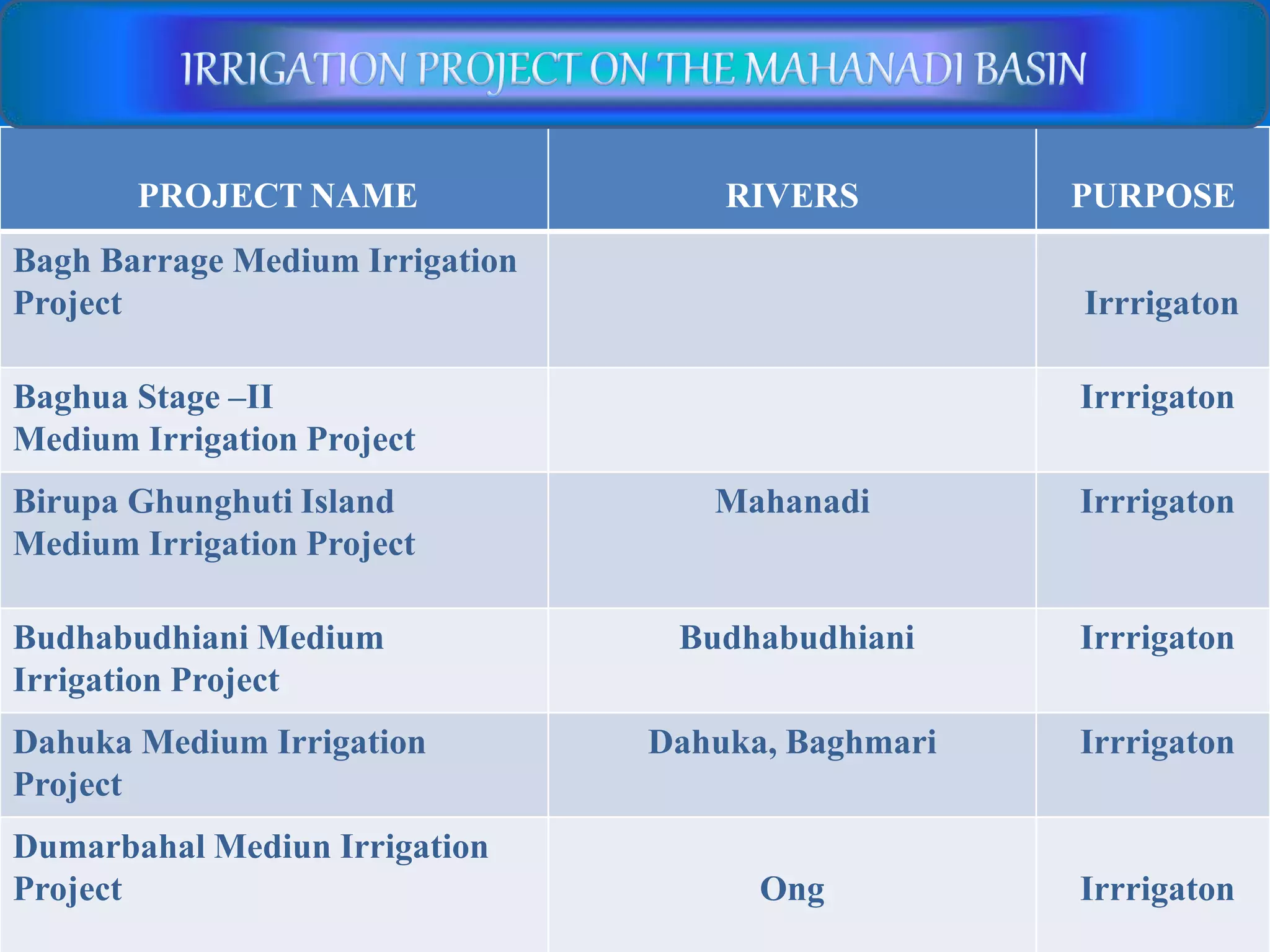 IRRIGATION PROJECT ON THE MAHANADI BASIN

| PROJECT NAME | RIVERS | PURPOSE |
|---|---|---|
| Bagh Barrage Medium Irrigation Project | | Irrrigaton |
| Baghua Stage –II Medium Irrigation Project | | Irrrigaton |
| Birupa Ghunghuti Island Medium Irrigation Project | Mahanadi | Irrrigaton |
| Budhabudhiani Medium Irrigation Project | Budhabudhiani | Irrrigaton |
| Dahuka Medium Irrigation Project | Dahuka, Baghmari | Irrrigaton |
| Dumarbahal Mediun Irrigation Project | Ong | Irrrigaton |